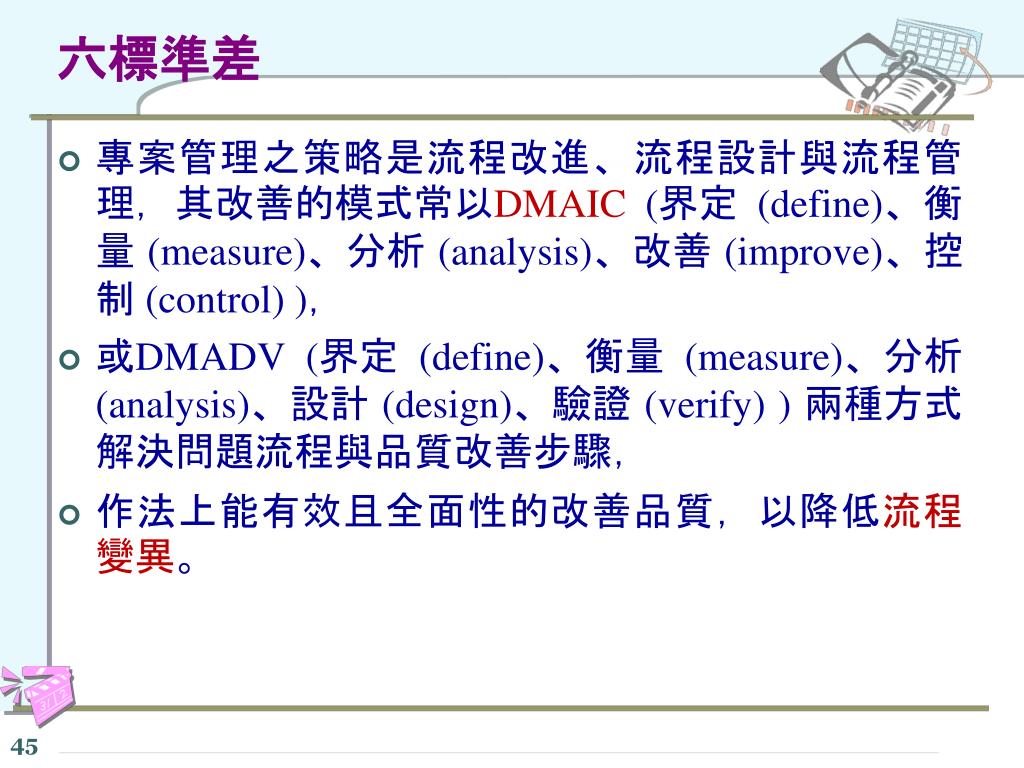 六標準差

專案管理之策略是流程改進、流程設計與流程管理，其改善的模式常以DMAIC (界定 (define)、衡量 (measure)、分析 (analysis)、改善 (improve)、控制 (control) )，

或DMADV (界定 (define)、衡量 (measure)、分析 (analysis)、設計 (design)、驗證 (verify) ) 兩種方式解決問題流程與品質改善步驟，

作法上能有效且全面性的改善品質，以降低流程變異。

45